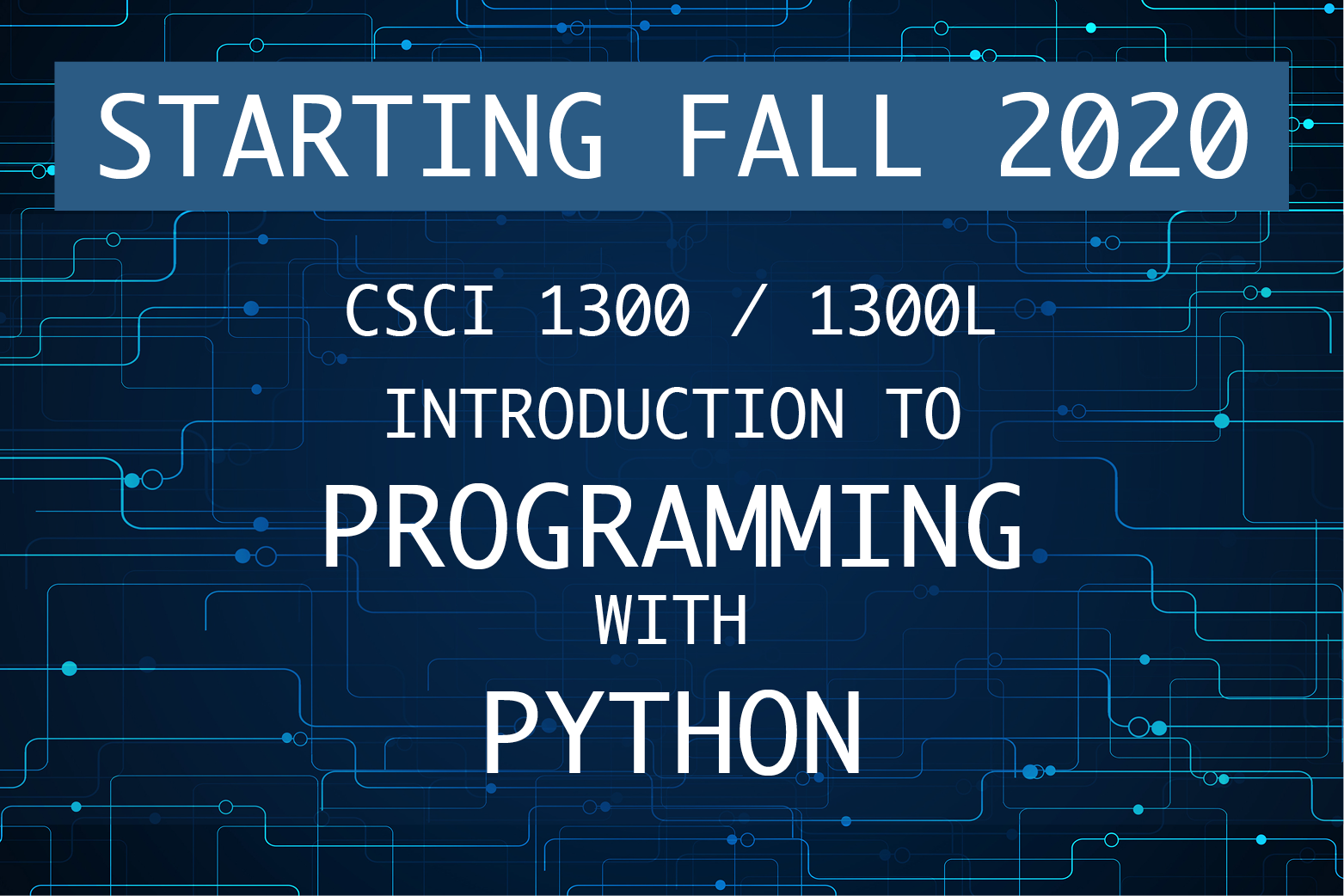 STARTING FALL 2020

CSCI 1300 / 1300L

INTRODUCTION TO

PROGRAMMING

WITH

PYTHON